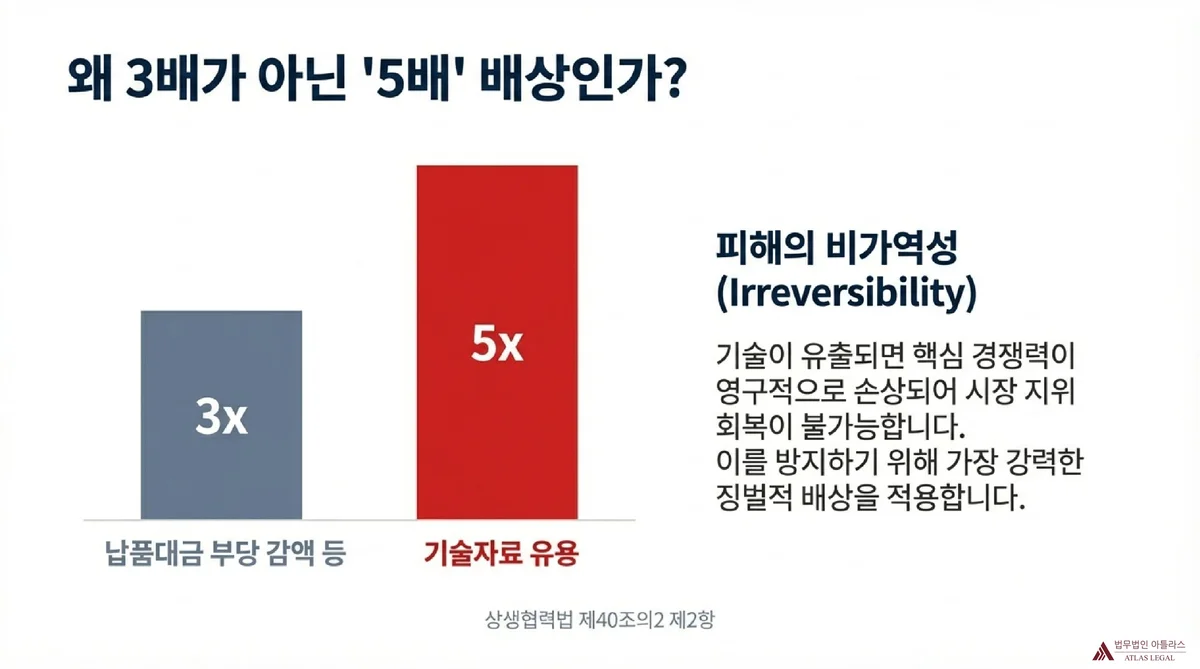 왜 3배가 아닌 '5배' 배상인가?

3x

5x

납품대금 부당 감액 등

기술자료 유용

피해의 비가역성 (Irreversibility)

기술이 유출되면 핵심 경쟁력이 영구적으로 손상되어 시장 지위 회복이 불가능합니다.
이를 방지하기 위해 가장 강력한 징벌적 배상을 적용합니다.

상생협력법 제40조의2 제2항

법무법인 아틀라스
ATLAS LEGAL